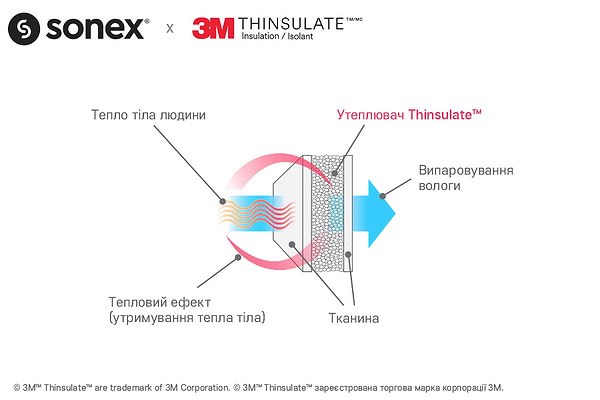 sonex® x 3M THINSULATE™/MC Insulation / Isolant

Тепло тіла людини

Утеплювач Thinsulate™

Випаровування вологи

Тепловий ефект (утримування тепла тіла)

Тканина

© 3M™ Thinsulate™ are trademark of 3M Corporation. © 3M™ Thinsulate™ зареєстрована торгова марка корпорації 3M.